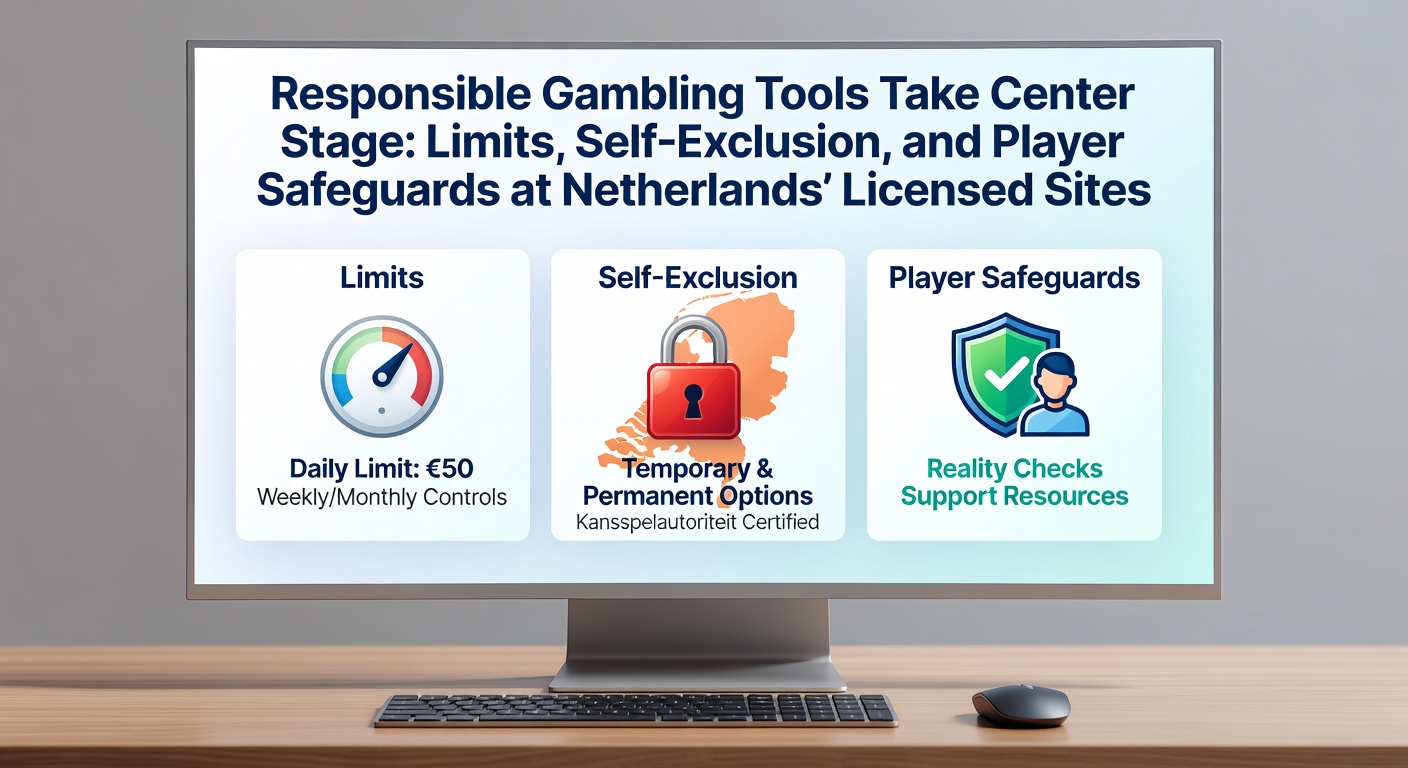 Responsible Gambling Tools Take Center Stage: Limits, Self-Exclusion, and Player Safeguards at Netherlands' Licensed Sites

Limits

Daily Limit: €50
Weekly/Monthly Controls

Self-Exclusion

Temporary & Permanent Options
Kansspelautoriteit Certified

Player Safeguards

Reality Checks
Support Resources